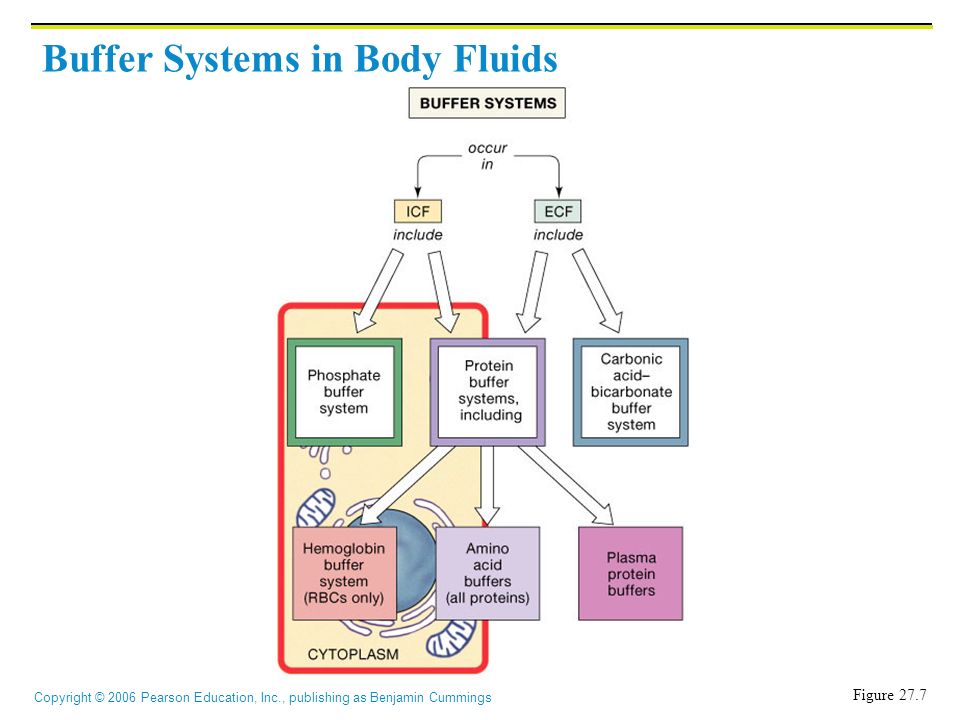 Buffer Systems in Body Fluids

BUFFER SYSTEMS

occur in

ICF include

ECF include

Phosphate buffer system

Protein buffer systems, including

Carbonic acid–bicarbonate buffer system

Hemoglobin buffer system (RBCs only)

Amino acid buffers (all proteins)

Plasma protein buffers

CYTOPLASM

Copyright © 2006 Pearson Education, Inc., publishing as Benjamin Cummings

Figure 27.7